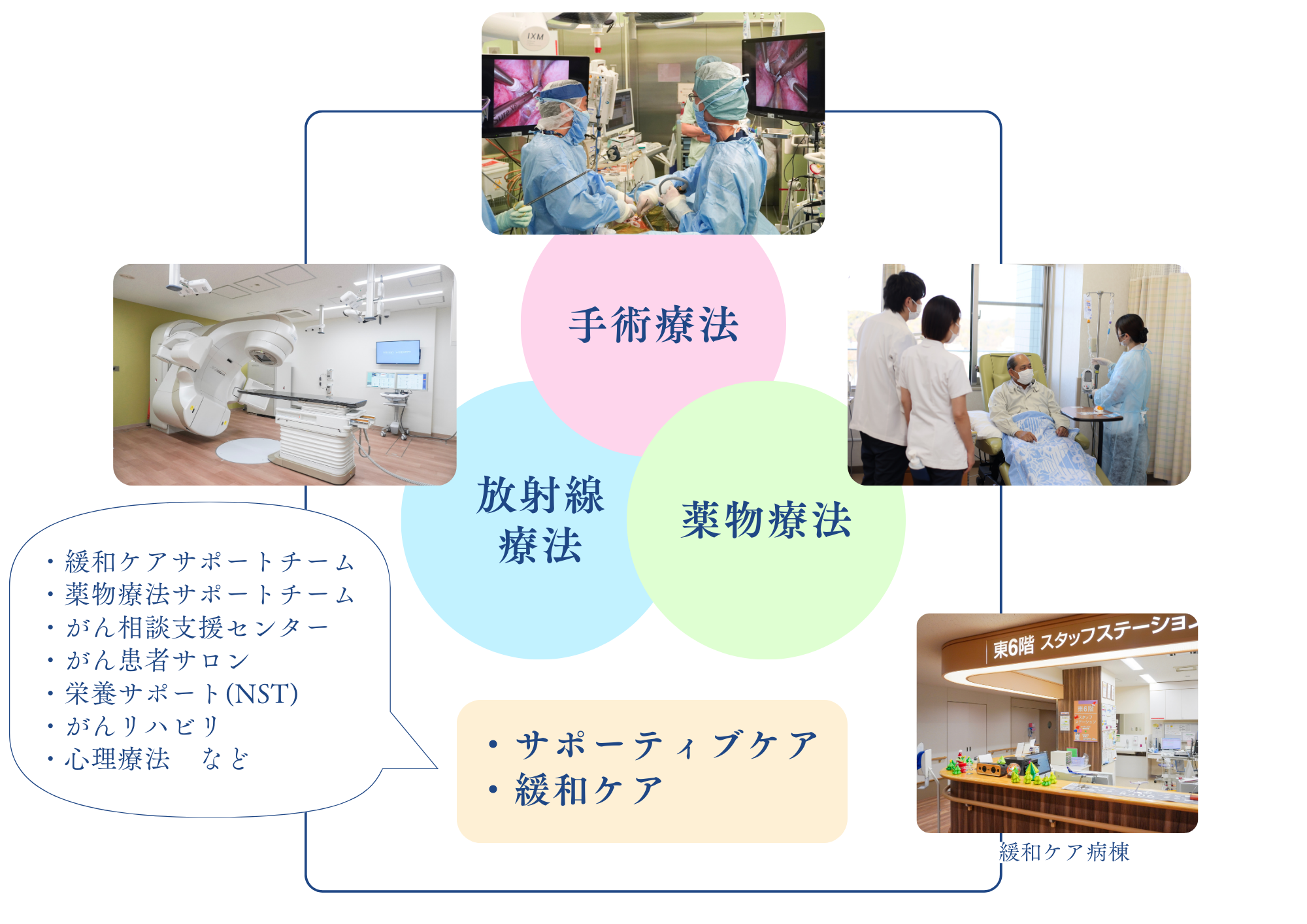 IXM

手術療法

放射線療法

薬物療法

・緩和ケアサポートチーム
・薬物療法サポートチーム
・がん相談支援センター
・がん患者サロン
・栄養サポート(NST)
・がんリハビリ
・心理療法　など

・サポーティブケア
・緩和ケア

東6階 スタッフステーション

緩和ケア病棟